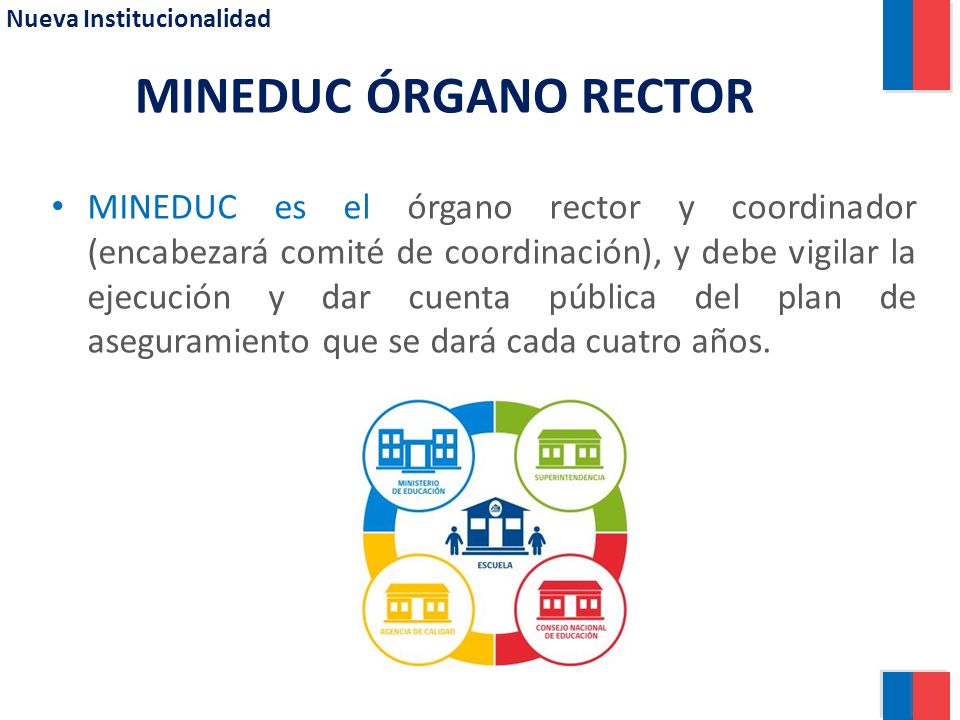 Nueva Institucionalidad

MINEDUC ÓRGANO RECTOR

• MINEDUC es el órgano rector y coordinador (encabezará comité de coordinación), y debe vigilar la ejecución y dar cuenta pública del plan de aseguramiento que se dará cada cuatro años.

MINISTERIO DE EDUCACIÓN

SUPERINTENDENCIA

ESCUELA

AGENCIA DE CALIDAD

CONSEJO NACIONAL DE EDUCACIÓN